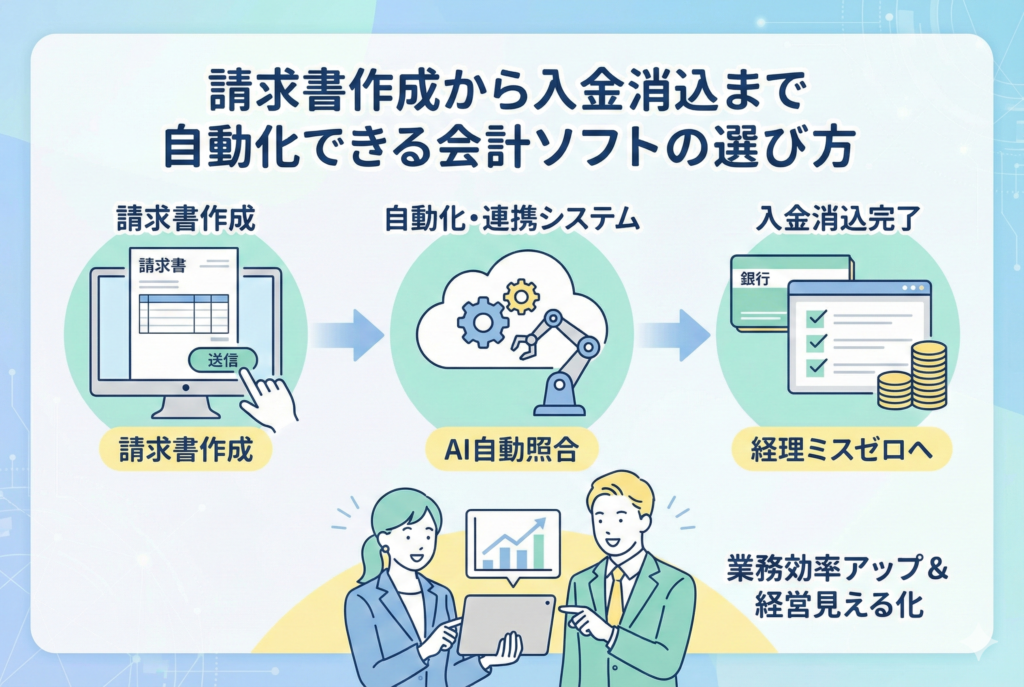 請求書作成から入金消込まで
自動化できる会計ソフトの選び方

請求書作成

請求書

送信

請求書作成

自動化・連携システム

AI自動照合

入金消込完了

銀行

経理ミスゼロへ

業務効率アップ＆
経営見える化